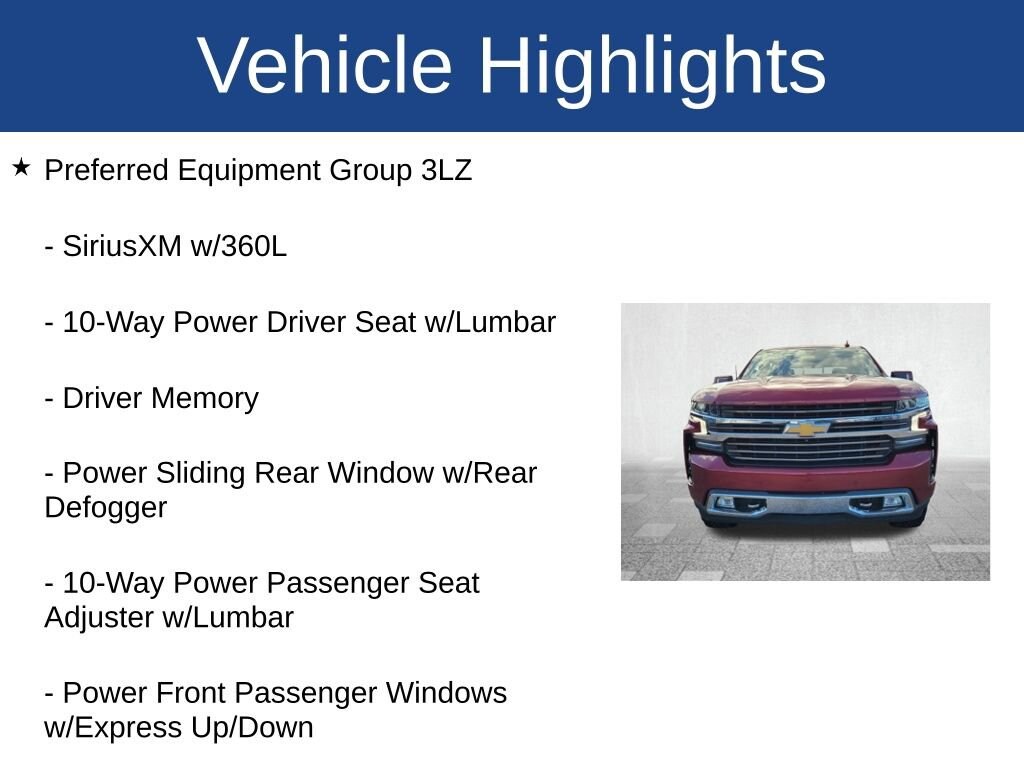 Vehicle Highlights

★ Preferred Equipment Group 3LZ

- SiriusXM w/360L

- 10-Way Power Driver Seat w/Lumbar

- Driver Memory

- Power Sliding Rear Window w/Rear Defogger

- 10-Way Power Passenger Seat Adjuster w/Lumbar

- Power Front Passenger Windows w/Express Up/Down